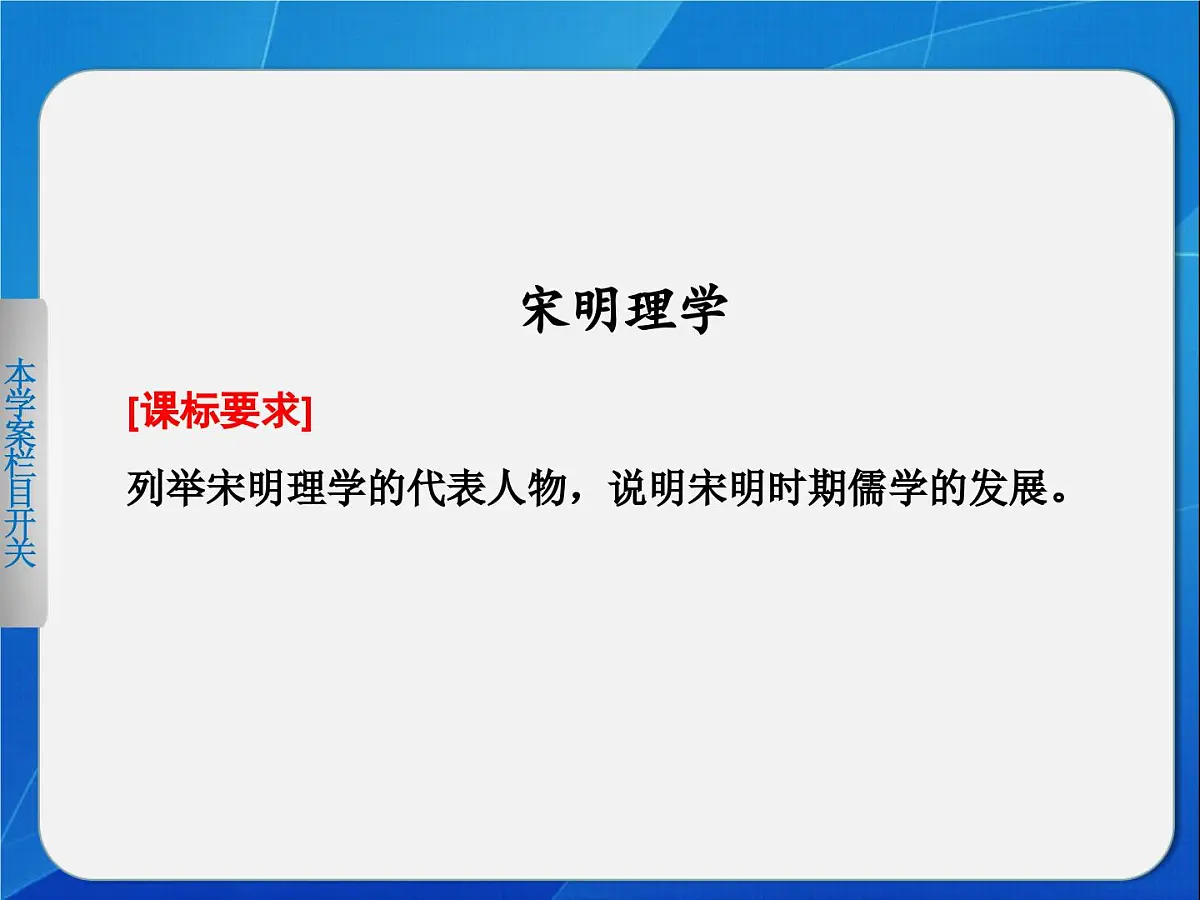 本学案栏目开关

宋明理学

[课标要求]

列举宋明理学的代表人物，说明宋明时期儒学的发展。